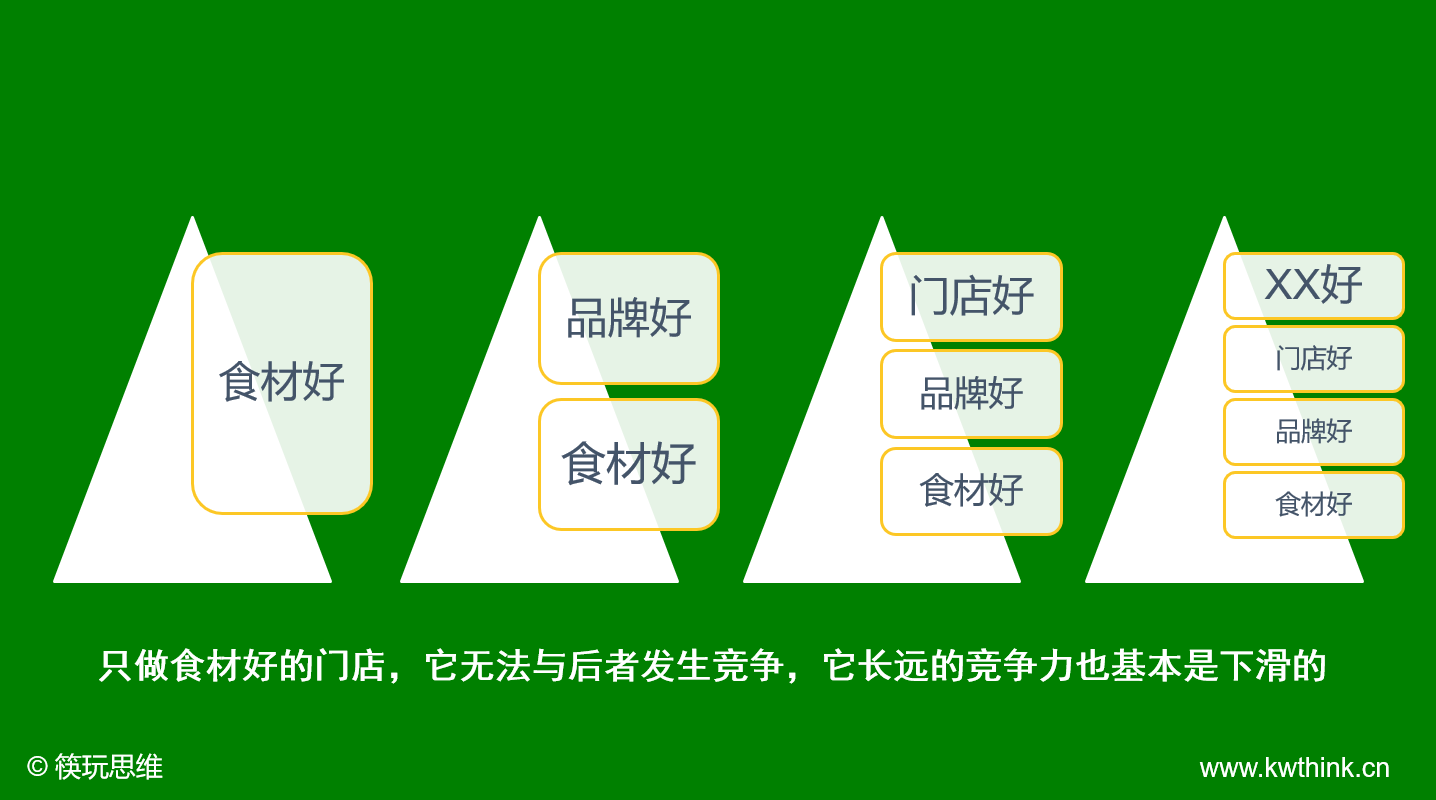 食材好

品牌好

食材好

门店好

品牌好

食材好

XX好

门店好

品牌好

食材好

只做食材好的门店，它无法与后者发生竞争，它长远的竞争力也基本是下滑的

© 筷玩思维

www.kwthink.cn